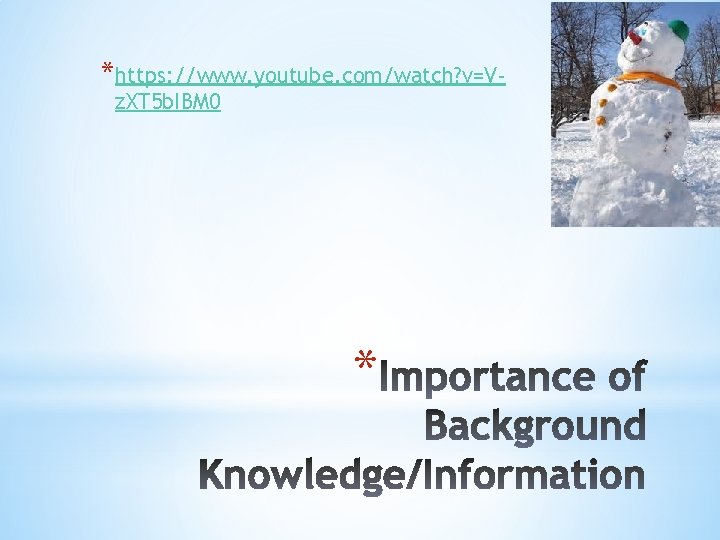 *https://www.youtube.com/watch?v=V-zXT5bIBM0

*Importance of Background Knowledge/Information